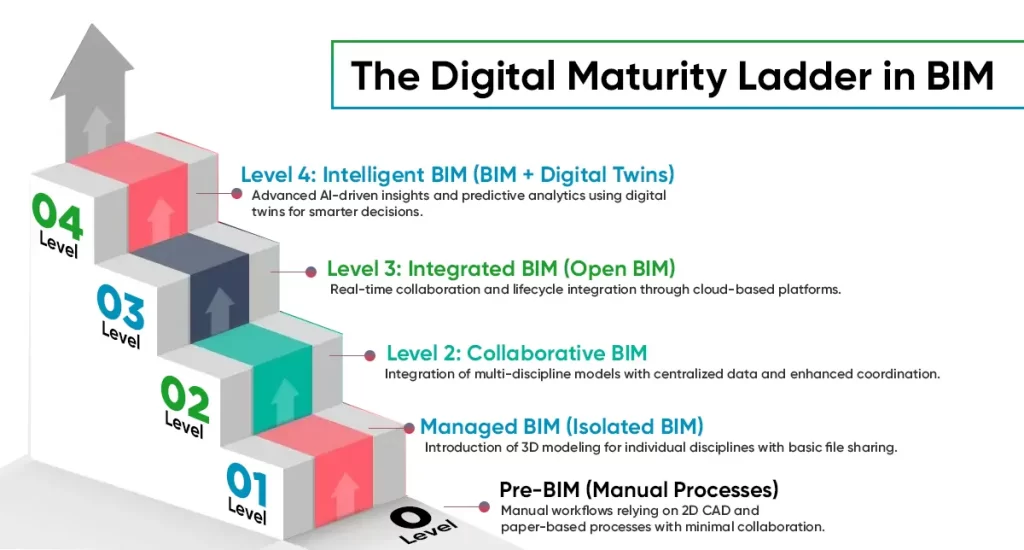 The Digital Maturity Ladder in BIM

04
Level

Level 4: Intelligent BIM (BIM + Digital Twins)
Advanced AI-driven insights and predictive analytics using digital twins for smarter decisions.

03
Level

Level 3: Integrated BIM (Open BIM)
Real-time collaboration and lifecycle integration through cloud-based platforms.

02
Level

Level 2: Collaborative BIM
Integration of multi-discipline models with centralized data and enhanced coordination.

01
Level

Managed BIM (Isolated BIM)
Introduction of 3D modeling for individual disciplines with basic file sharing.

0
Level

Pre-BIM (Manual Processes)
Manual workflows relying on 2D CAD and paper-based processes with minimal collaboration.